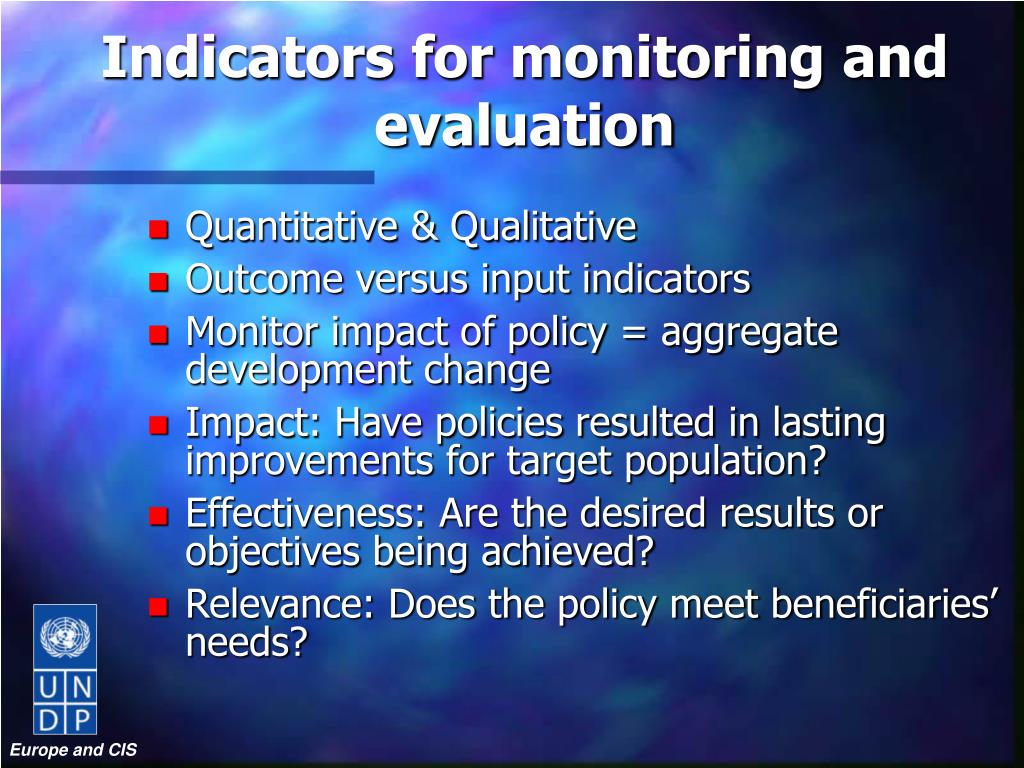 Indicators for monitoring and evaluation

- Quantitative & Qualitative
- Outcome versus input indicators
- Monitor impact of policy = aggregate development change
- Impact: Have policies resulted in lasting improvements for target population?
- Effectiveness: Are the desired results or objectives being achieved?
- Relevance: Does the policy meet beneficiaries' needs?

U N D P

Europe and CIS